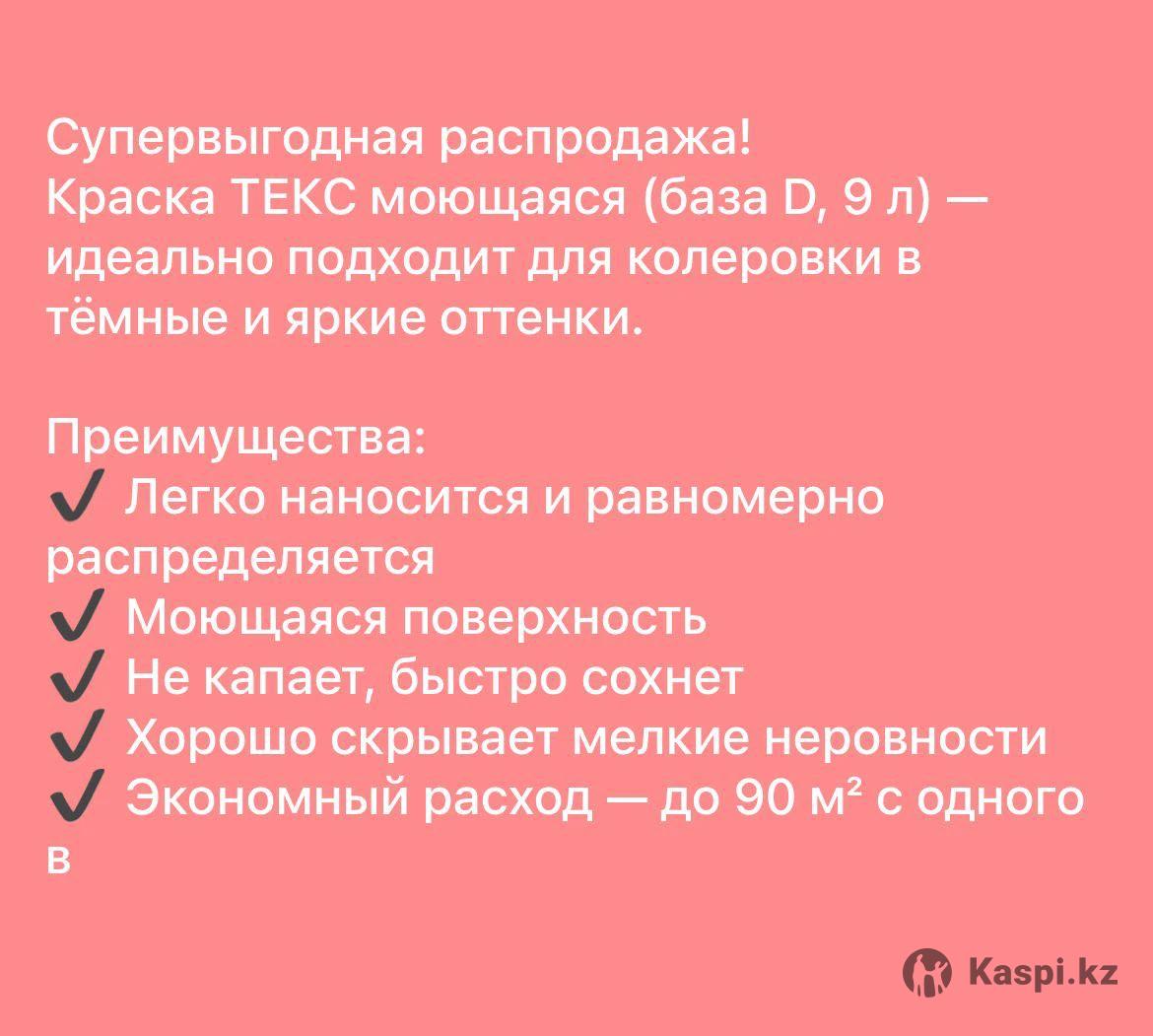 Супервыгодная распродажа!
Краска ТЕКС моющаяся (база D, 9 л) — идеально подходит для колеровки в тёмные и яркие оттенки.

Преимущества:
✔ Легко наносится и равномерно распределяется
✔ Моющаяся поверхность
✔ Не капает, быстро сохнет
✔ Хорошо скрывает мелкие неровности
✔ Экономный расход — до 90 м² с одного в

Kaspi.kz